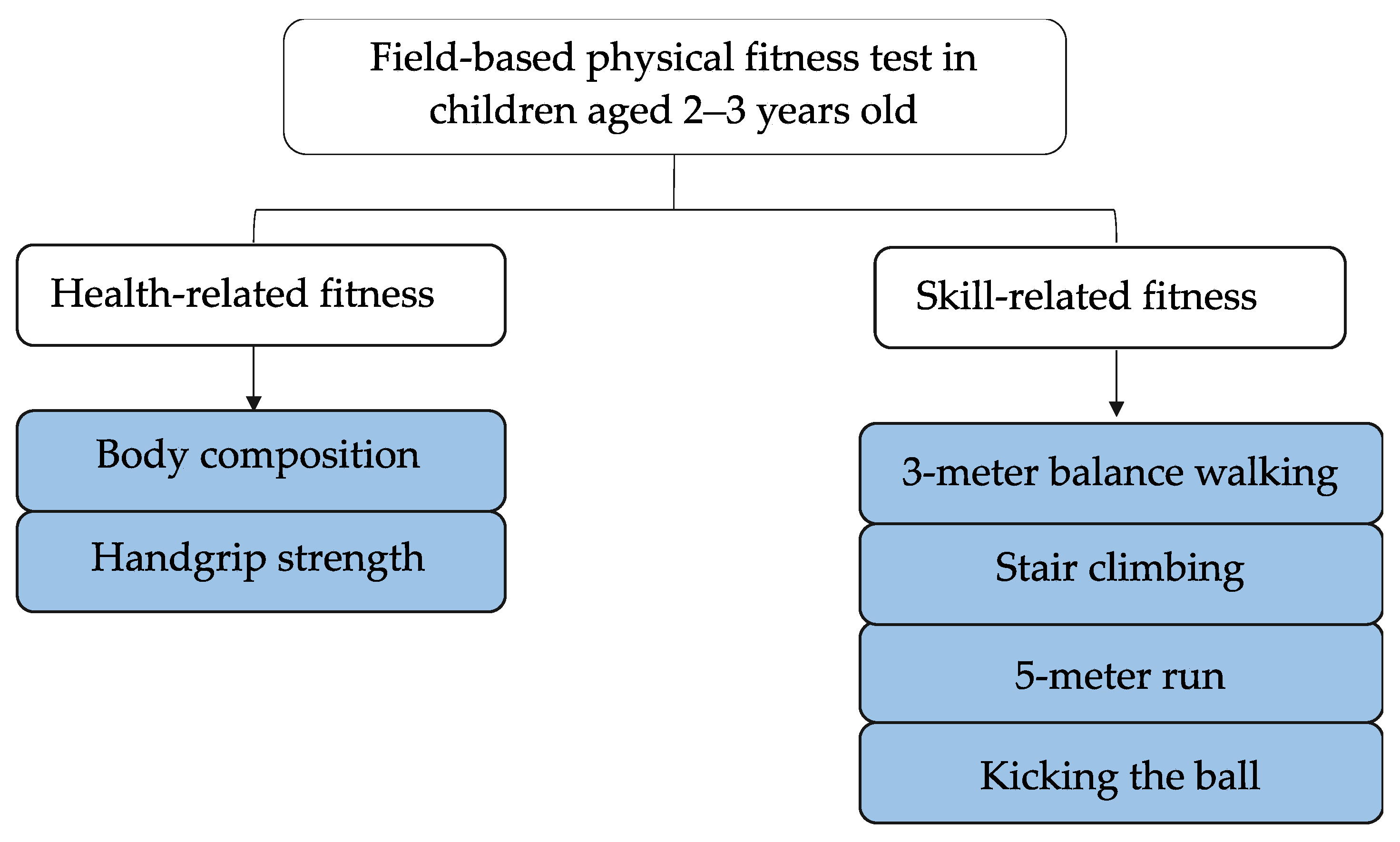 Field-based physical fitness test in children aged 2–3 years old

Health-related fitness

Body composition

Handgrip strength

Skill-related fitness

3-meter balance walking

Stair climbing

5-meter run

Kicking the ball